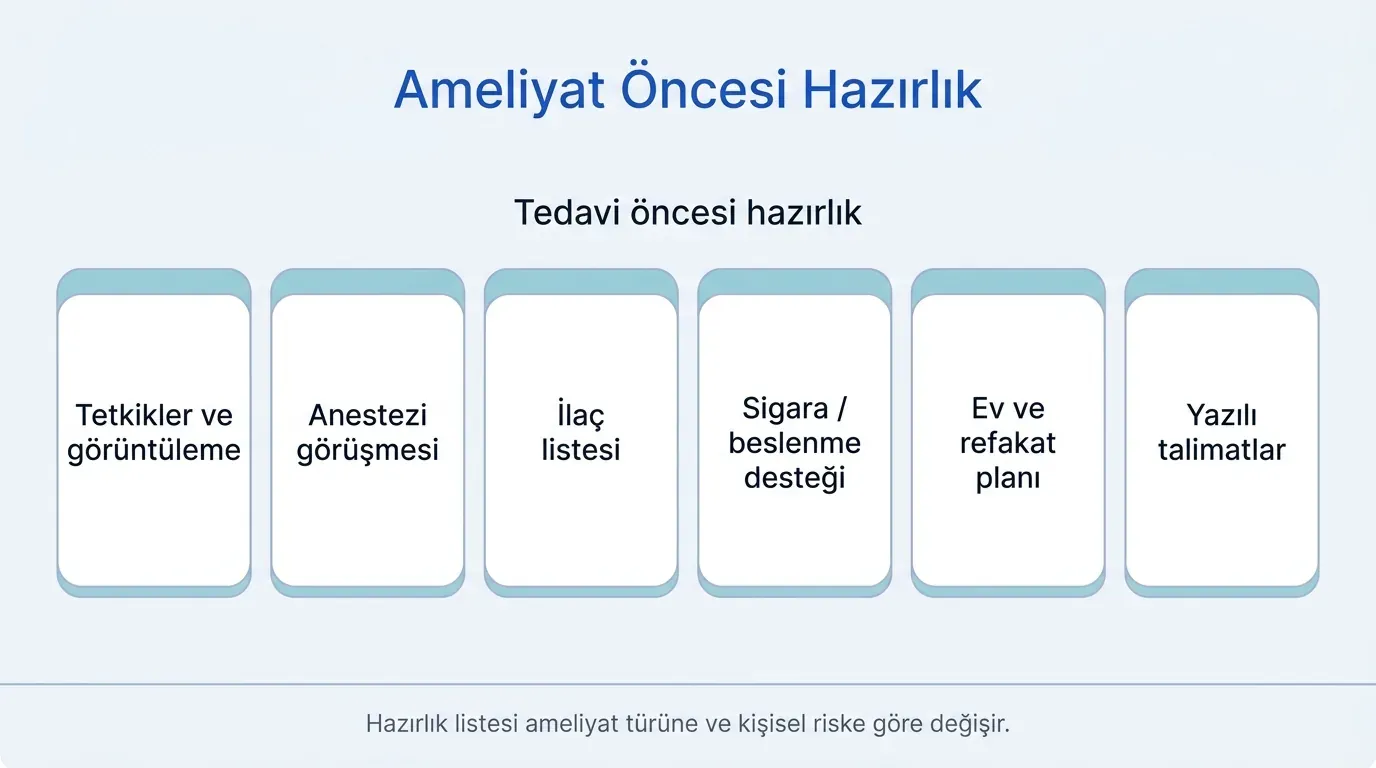 Ameliyat Öncesi Hazırlık

Tedavi öncesi hazırlık

Tetkikler ve görüntüleme

Anestezi görüşmesi

İlaç listesi

Sigara / beslenme desteği

Ev ve refakat planı

Yazılı talimatlar

Hazırlık listesi ameliyat türüne ve kişisel riske göre değişir.